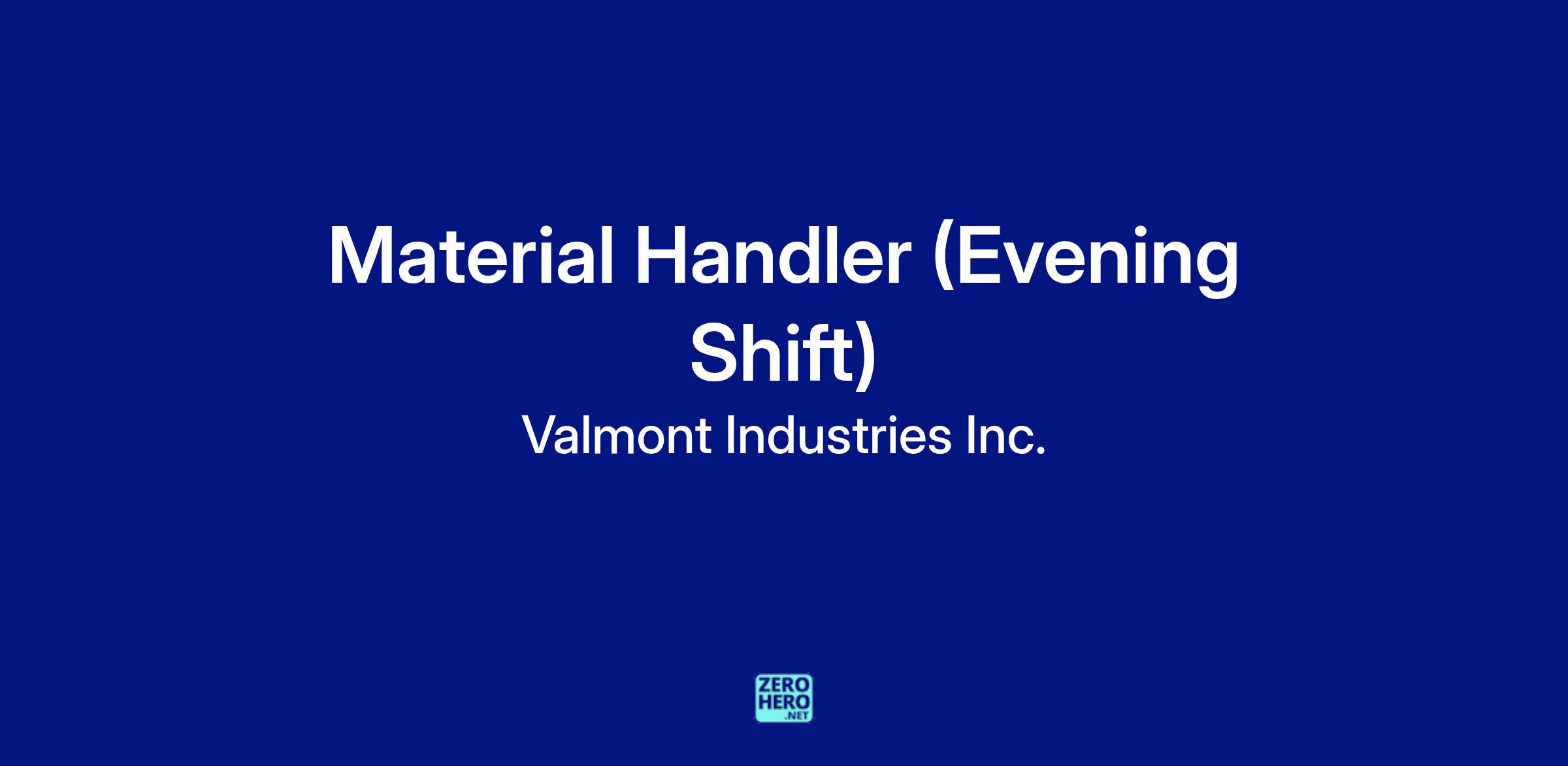 Material Handler (Evening Shift)

Valmont Industries Inc.

ZERO
HERO
.NET